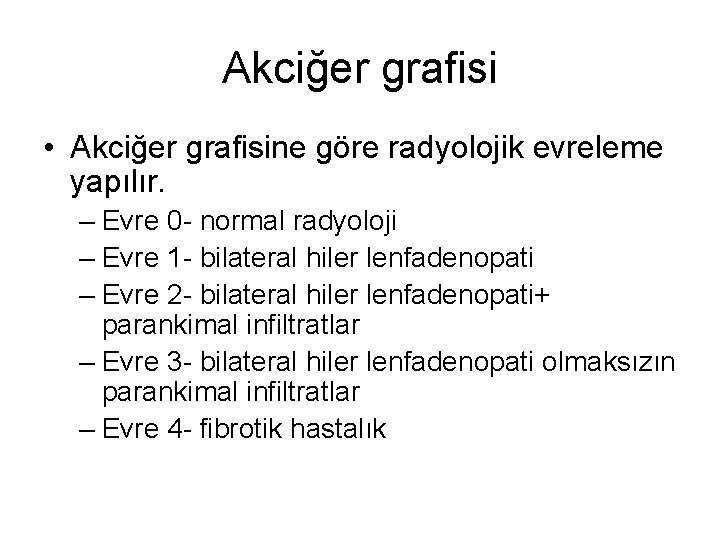 Akciğer grafisi

• Akciğer grafisine göre radyolojik evreleme yapılır.
– Evre 0- normal radyoloji
– Evre 1- bilateral hiler lenfadenopati
– Evre 2- bilateral hiler lenfadenopati+ parankimal infiltratlar
– Evre 3- bilateral hiler lenfadenopati olmaksızın parankimal infiltratlar
– Evre 4- fibrotik hastalık